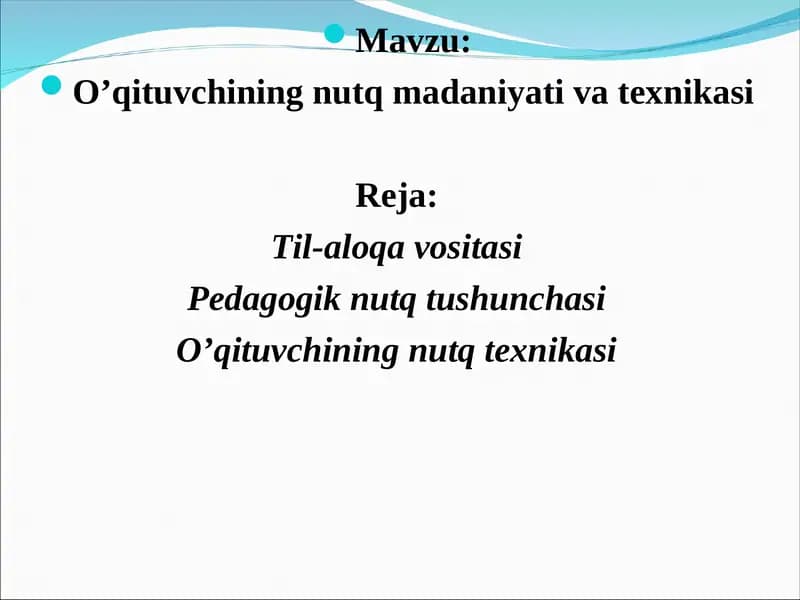 Mavzu:

O’qituvchining nutq madaniyati va texnikasi

Reja:

Til-aloqa vositasi

Pedagogik nutq tushunchasi

O’qituvchining nutq texnikasi